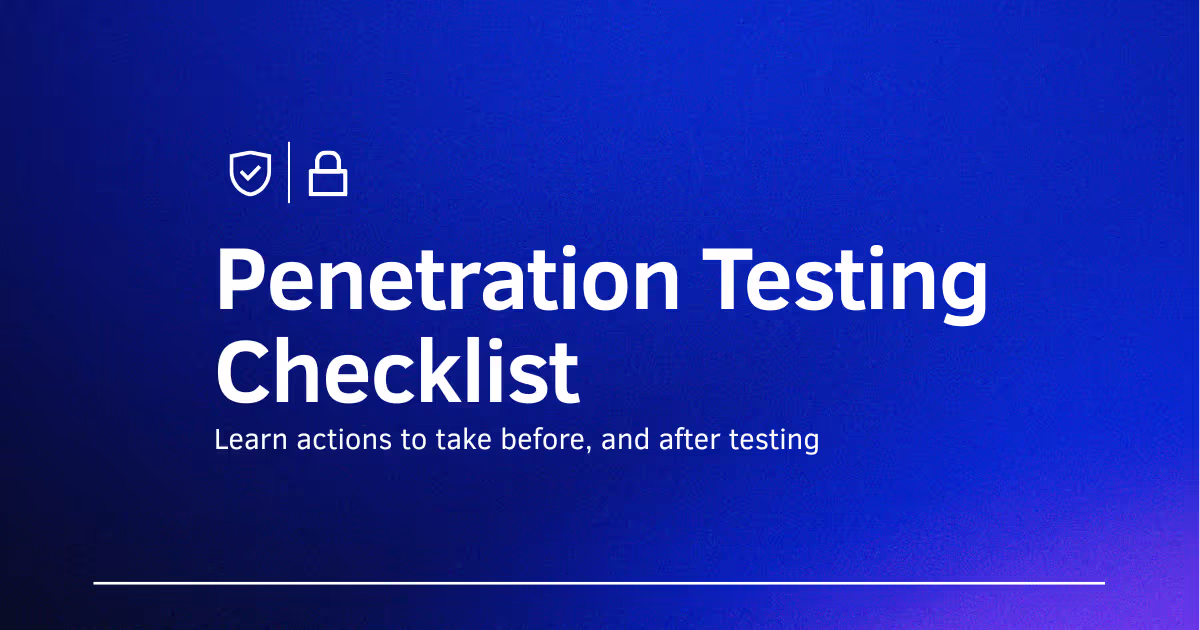 Penetration Testing Checklist

Learn actions to take before, and after testing